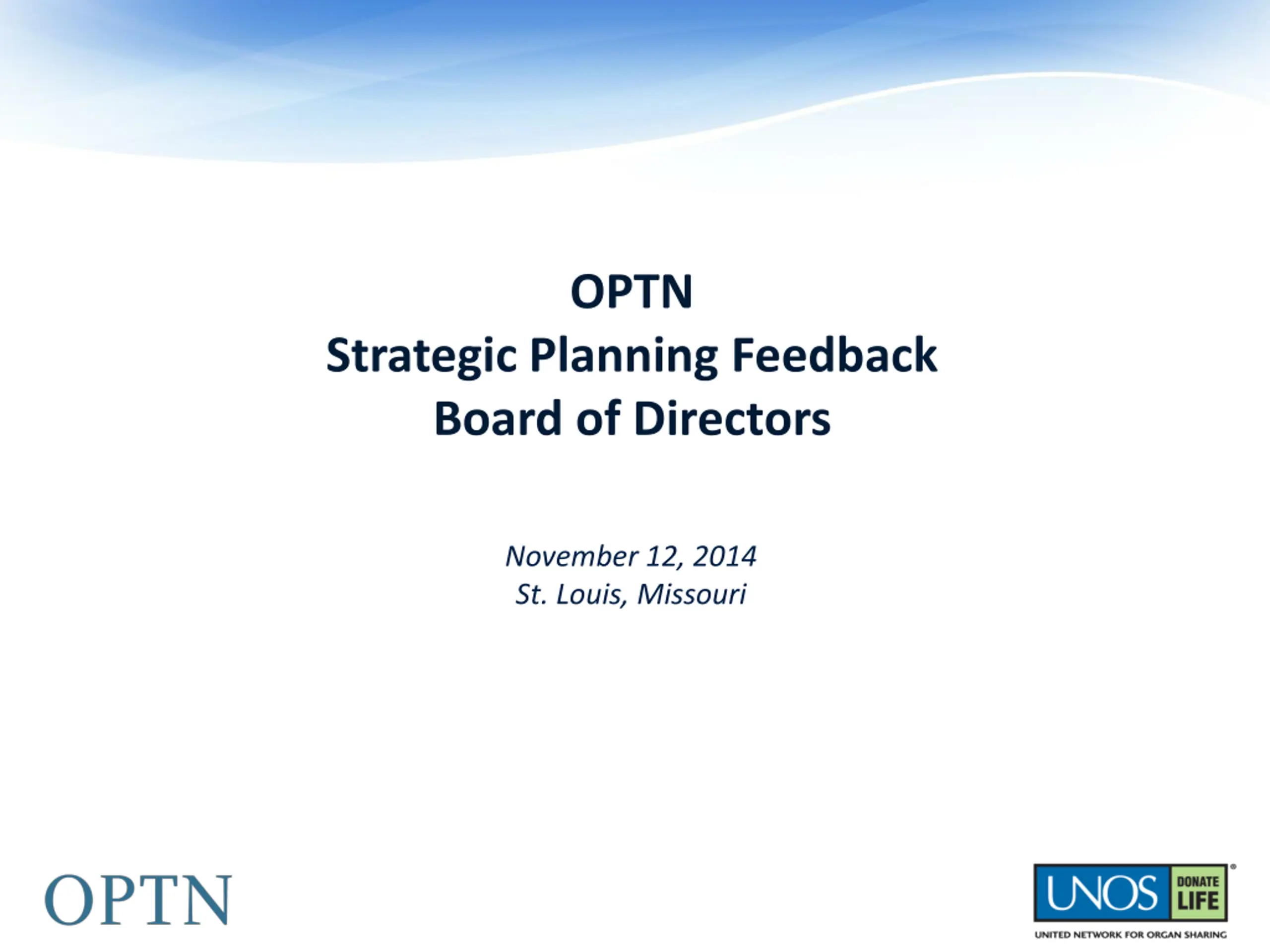 OPTN
Strategic Planning Feedback
Board of Directors

November 12, 2014
St. Louis, Missouri

OPTN

UNOS DONATE LIFE
UNITED NETWORK FOR ORGAN SHARING